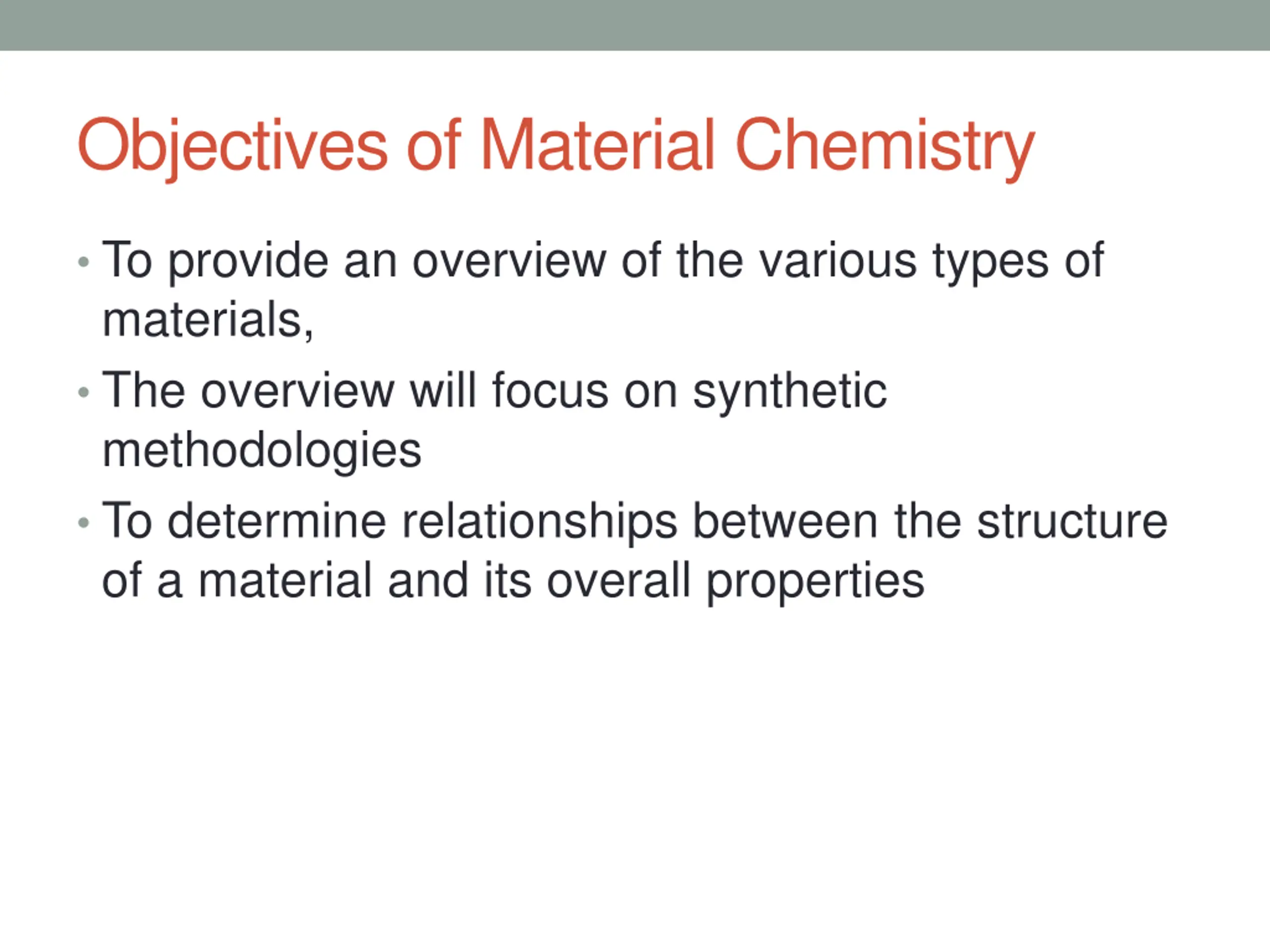 Objectives of Material Chemistry

• To provide an overview of the various types of materials,
• The overview will focus on synthetic methodologies
• To determine relationships between the structure of a material and its overall properties